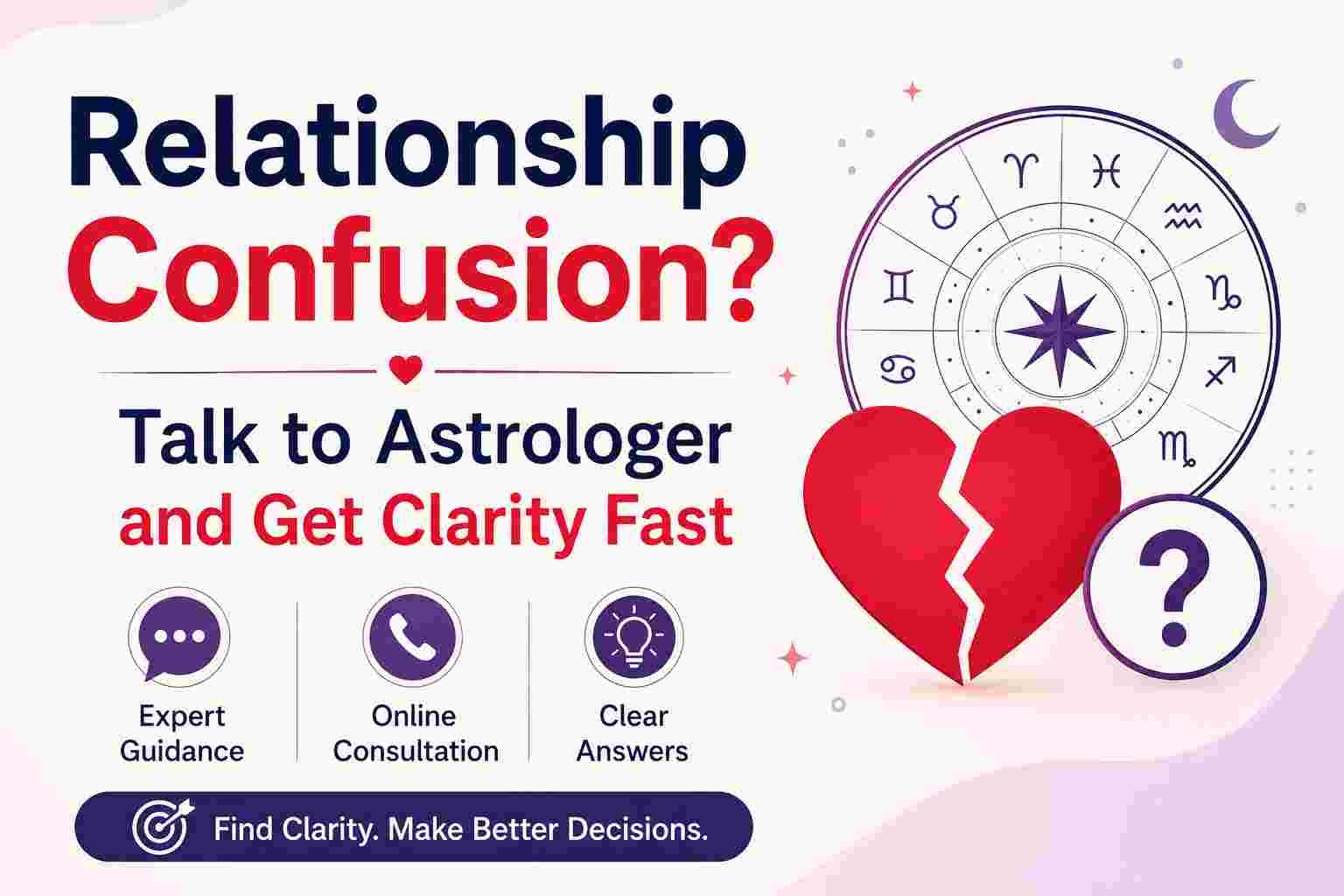 Relationship Confusion?

Talk to Astrologer and Get Clarity Fast

Expert Guidance

Online Consultation

Clear Answers

Find Clarity. Make Better Decisions.

?